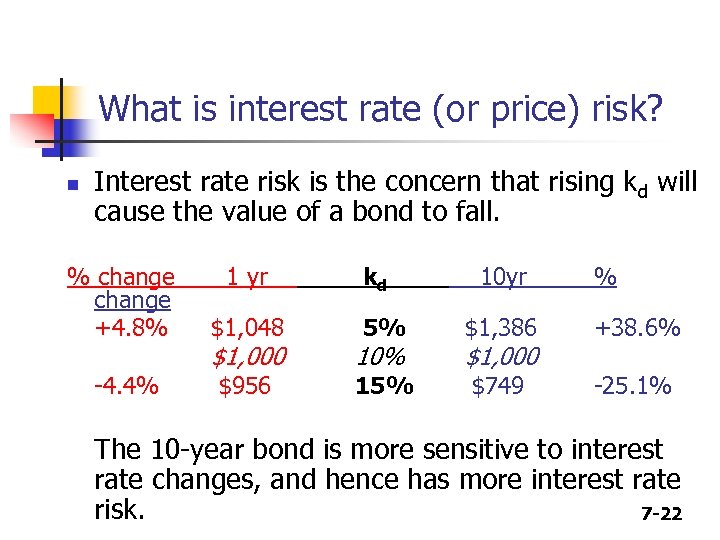 What is interest rate (or price) risk?

Interest rate risk is the concern that rising $k_d$ will cause the value of a bond to fall.

| % change | 1 yr | $k_d$ | 10yr | % change |
|---|---|---|---|---|
| +4.8% | \$1,048 | 5% | \$1,386 | +38.6% |
| | \$1,000 | 10% | \$1,000 | |
| -4.4% | \$956 | 15% | \$749 | -25.1% |

The 10-year bond is more sensitive to interest rate changes, and hence has more interest rate risk.

7-22